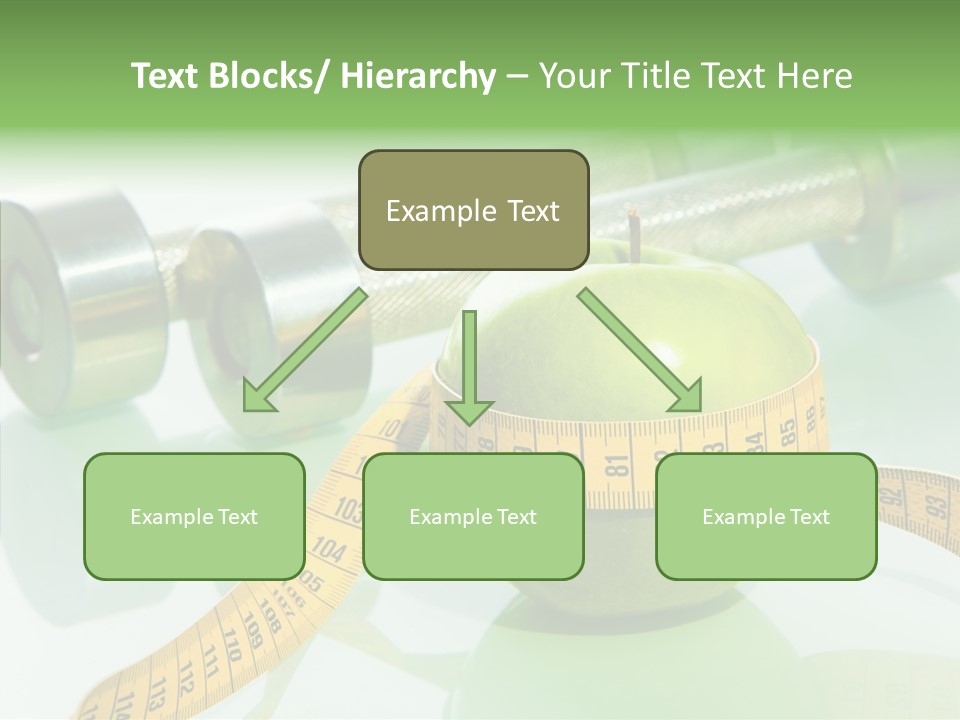 Text Blocks/ Hierarchy – Your Title Text Here

Example Text

Example Text

Example Text

Example Text